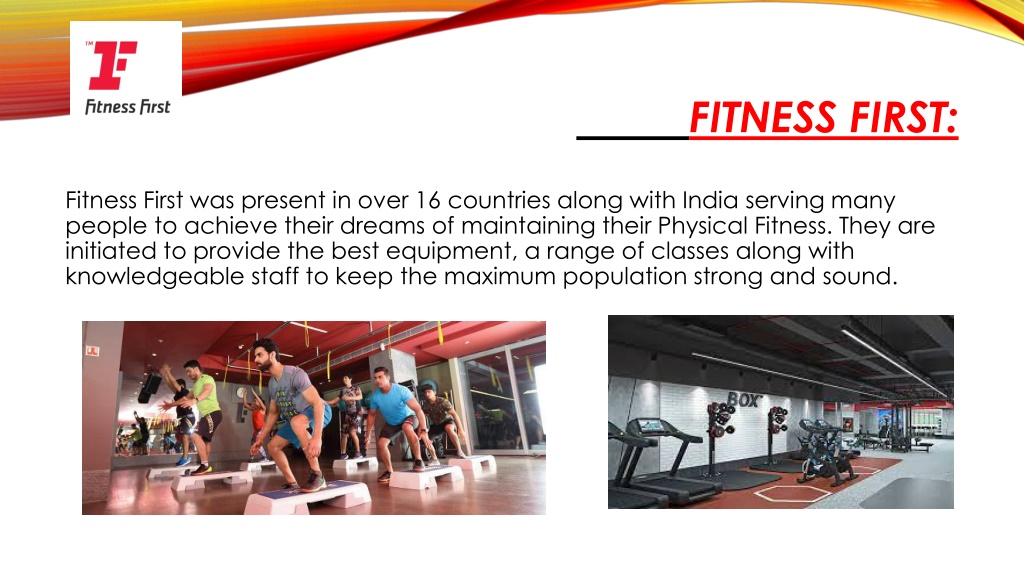 TM
Fitness First

FITNESS FIRST:

Fitness First was present in over 16 countries along with India serving many people to achieve their dreams of maintaining their Physical Fitness. They are initiated to provide the best equipment, a range of classes along with knowledgeable staff to keep the maximum population strong and sound.

BOX